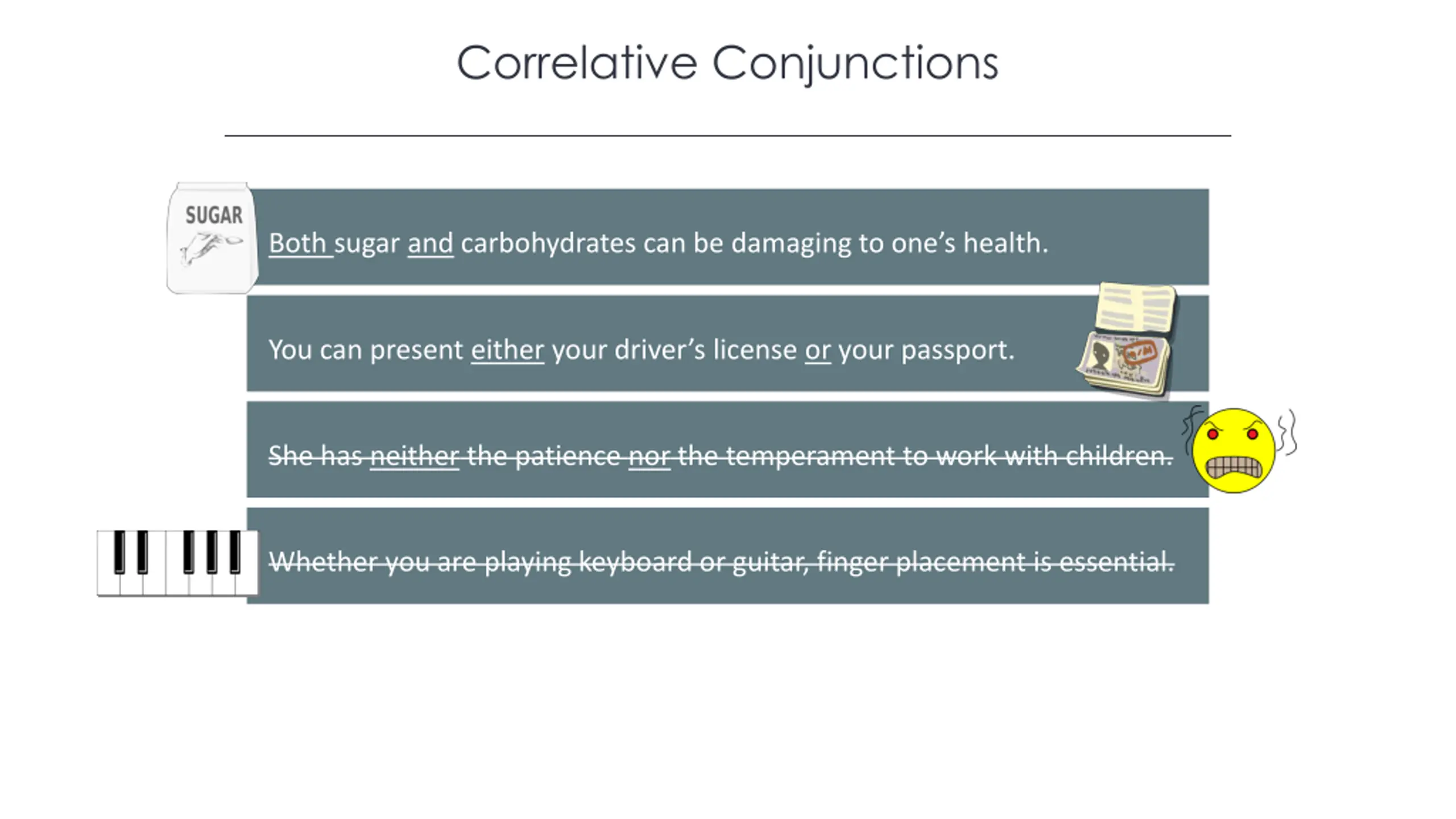 Correlative Conjunctions

SUGAR

Both sugar and carbohydrates can be damaging to one's health.

You can present either your driver's license or your passport.

~~She has neither the patience nor the temperament to work with children.~~

~~Whether you are playing keyboard or guitar, finger placement is essential.~~